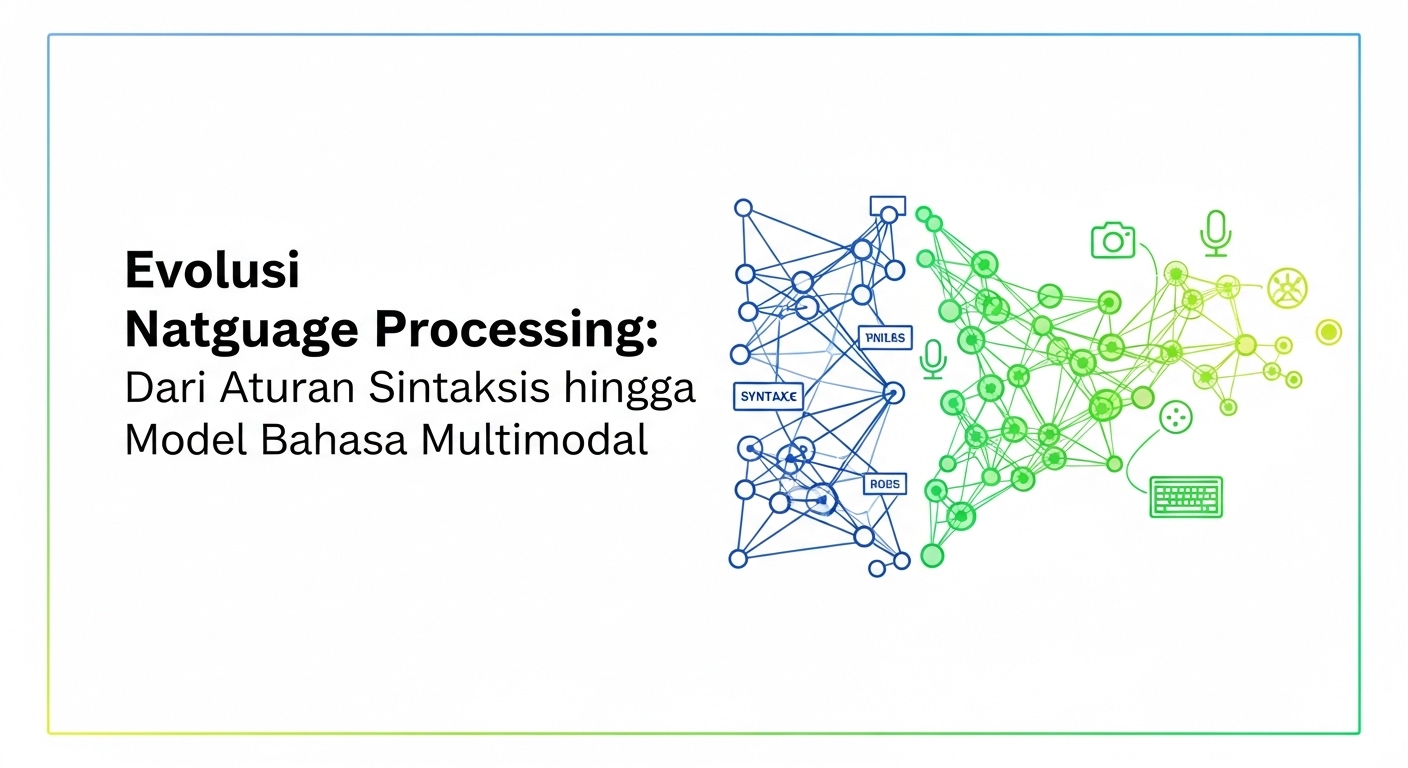 Evolusi
Natguage Processing:
Dari Aturan Sintaksis hingga Model Bahasa Multimodal

PNILBS

SYNTAXE

ROBS